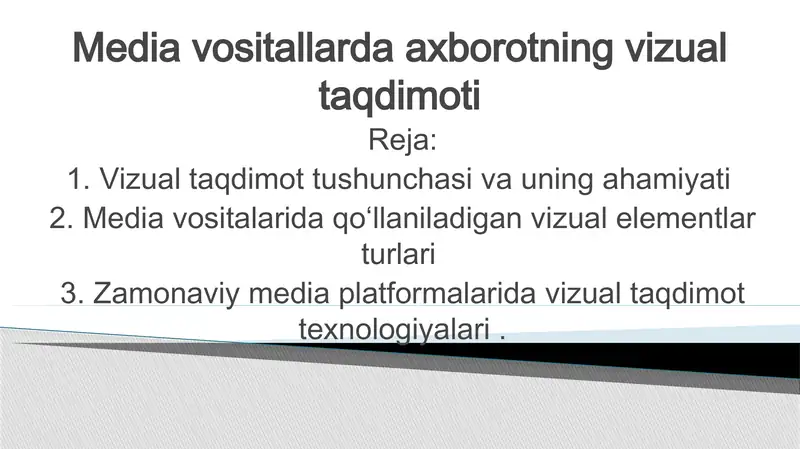 Media vositallarda axborotning vizual taqdimoti

Reja:

1. Vizual taqdimot tushunchasi va uning ahamiyati

2. Media vositalarida qo‘llaniladigan vizual elementlar turlari

3. Zamonaviy media platformalarida vizual taqdimot texnologiyalari .